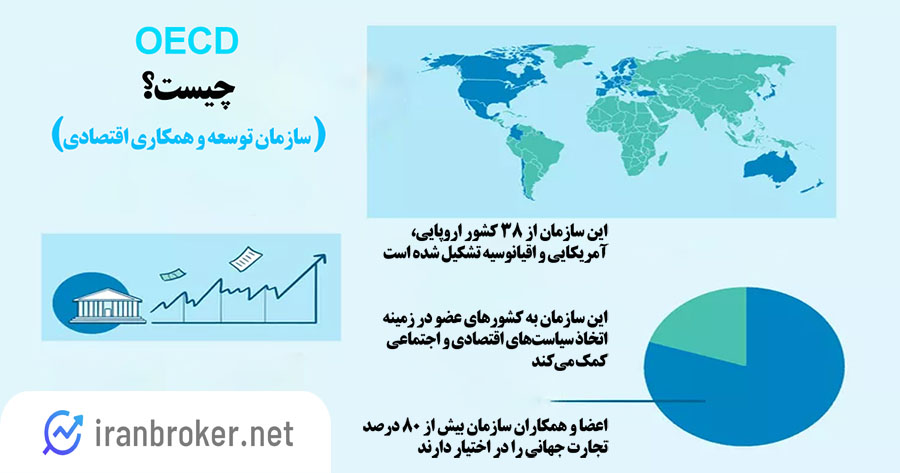 OECD
چیست؟
(سازمان توسعه و همکاری اقتصادی)

این سازمان از ۳۸ کشور اروپایی، آمریکایی و اقیانوسیه تشکیل شده است

این سازمان به کشورهای عضو در زمینه اتخاذ سیاست‌های اقتصادی و اجتماعی کمک می‌کند

اعضا و همکاران سازمان بیش از ۸۰ درصد تجارت جهانی را در اختیار دارند

iranbroker.net